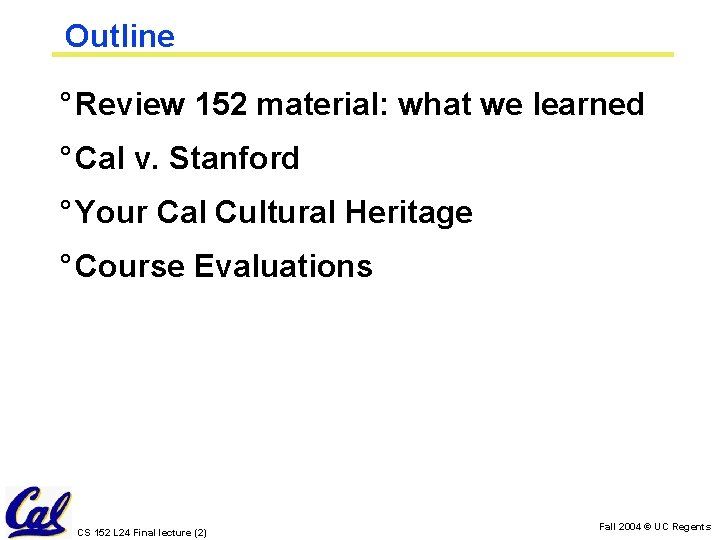 Outline

° Review 152 material: what we learned

° Cal v. Stanford

° Your Cal Cultural Heritage

° Course Evaluations

Cal

CS 152 L24 Final lecture (2)

Fall 2004 © UC Regents